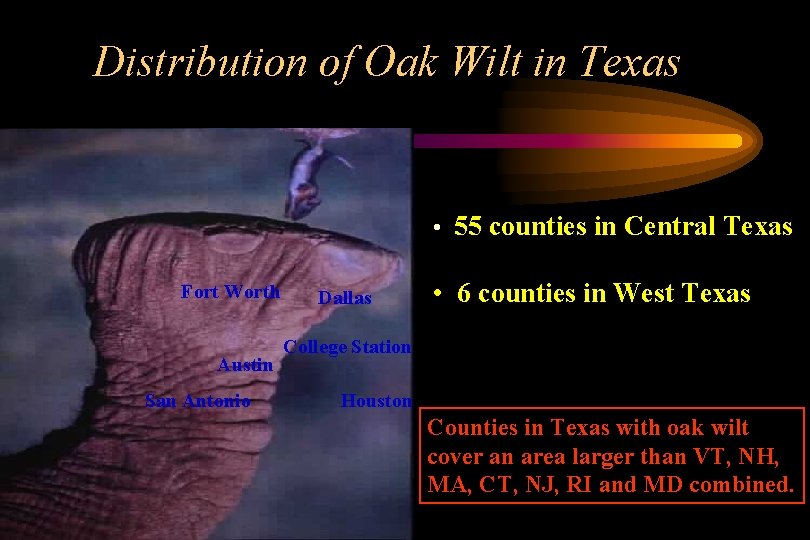 Distribution of Oak Wilt in Texas

Fort Worth
Dallas
College Station
Austin
San Antonio
Houston

• 55 counties in Central Texas

• 6 counties in West Texas

Counties in Texas with oak wilt cover an area larger than VT, NH, MA, CT, NJ, RI and MD combined.